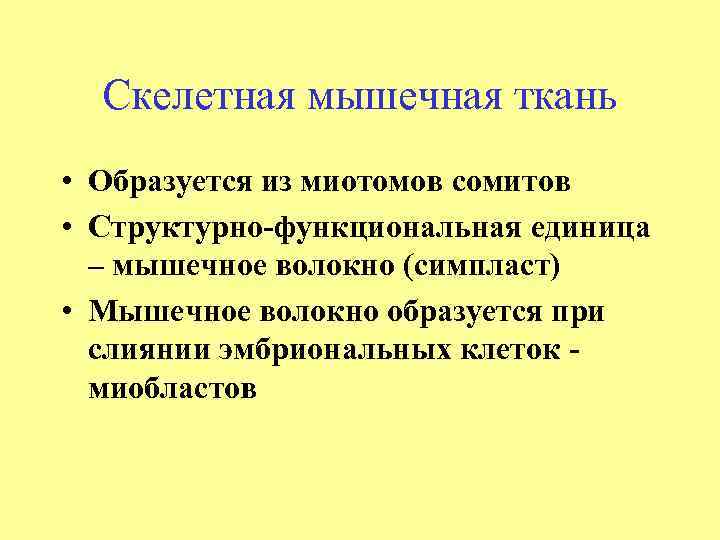 Скелетная мышечная ткань

• Образуется из миотомов сомитов

• Структурно-функциональная единица – мышечное волокно (симпласт)

• Мышечное волокно образуется при слиянии эмбриональных клеток - миобластов